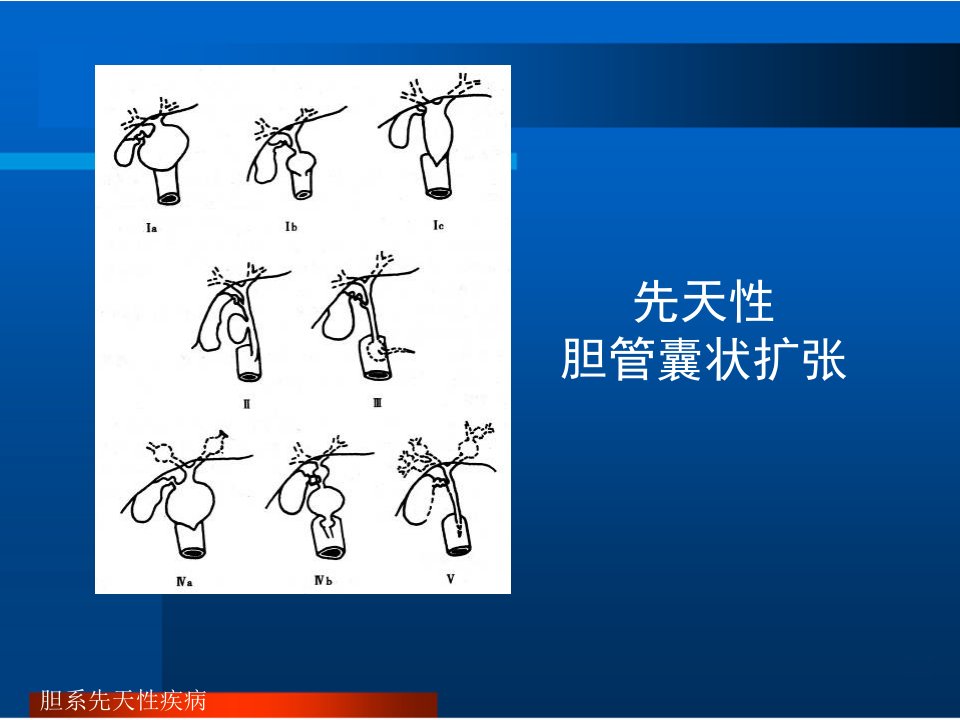 Ia

Ib

Ic

II

III

IVa

IVb

V

先天性
胆管囊状扩张

胆系先天性疾病